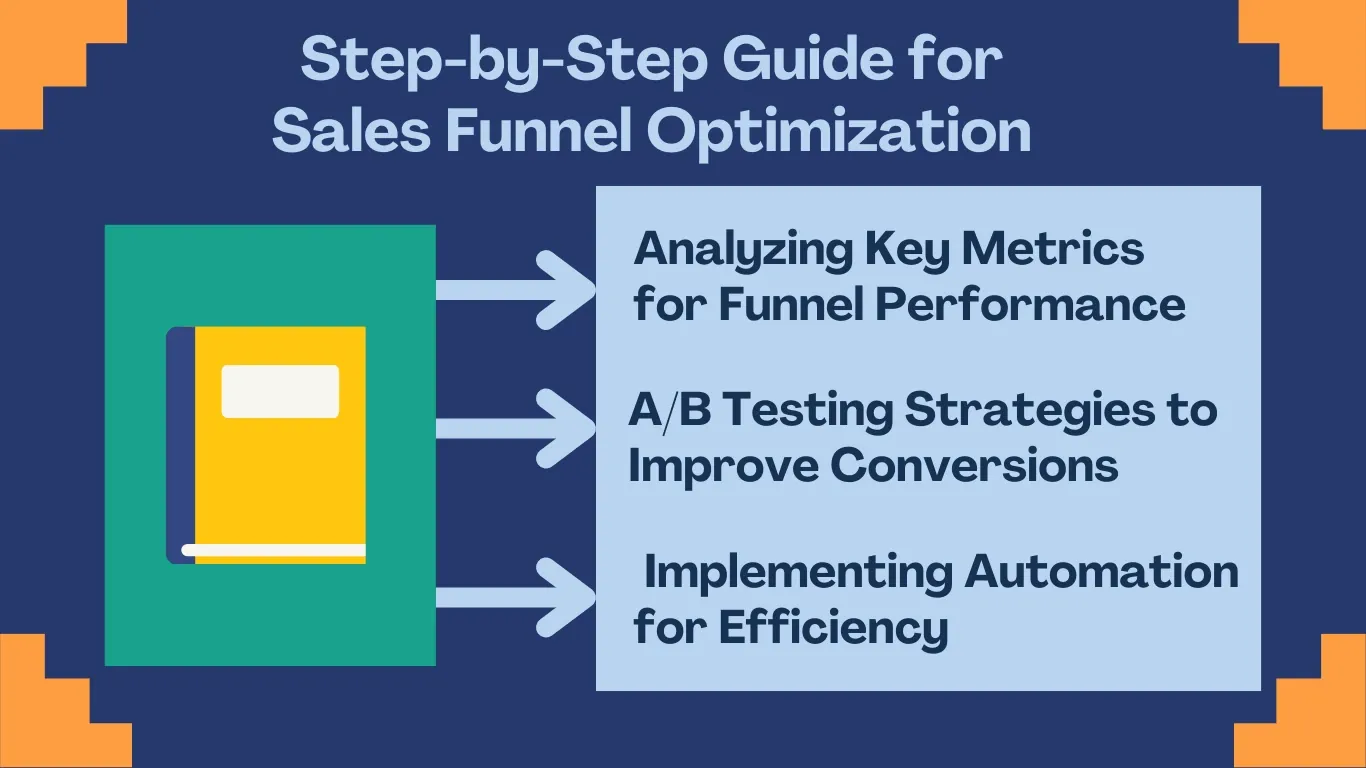 Step-by-Step Guide for Sales Funnel Optimization

Analyzing Key Metrics for Funnel Performance

A/B Testing Strategies to Improve Conversions

Implementing Automation for Efficiency